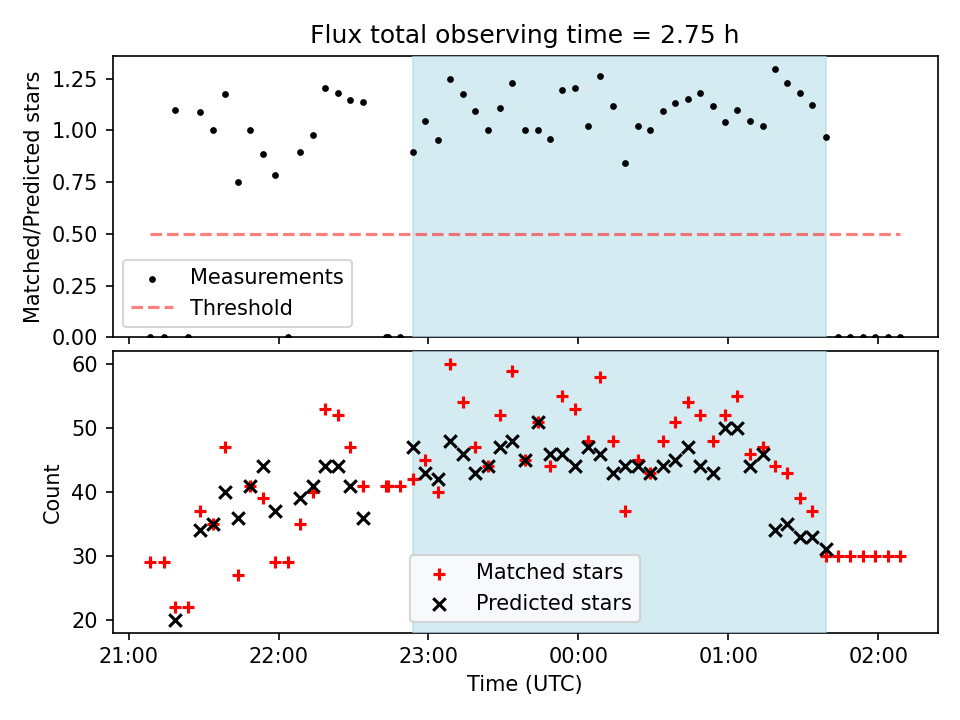 Flux total observing time = 2.75 h

Matched/Predicted stars

1.25
1.00
0.75
0.50
0.25
0.00

Measurements
Threshold

Count

60
50
40
30
20

Matched stars
Predicted stars

21:00
22:00
23:00
00:00
01:00
02:00

Time (UTC)